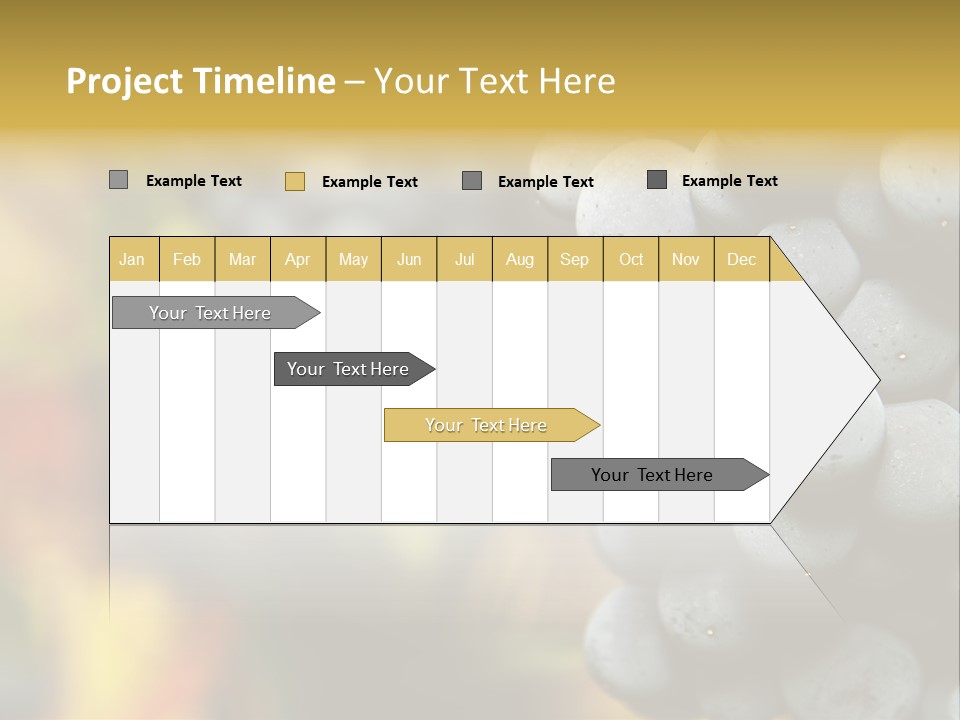 Project Timeline – Your Text Here

Example Text Example Text Example Text Example Text

| Jan | Feb | Mar | Apr | May | Jun | Jul | Aug | Sep | Oct | Nov | Dec |
|---|---|---|---|---|---|---|---|---|---|---|---|

Your Text Here

Your Text Here

Your Text Here

Your Text Here